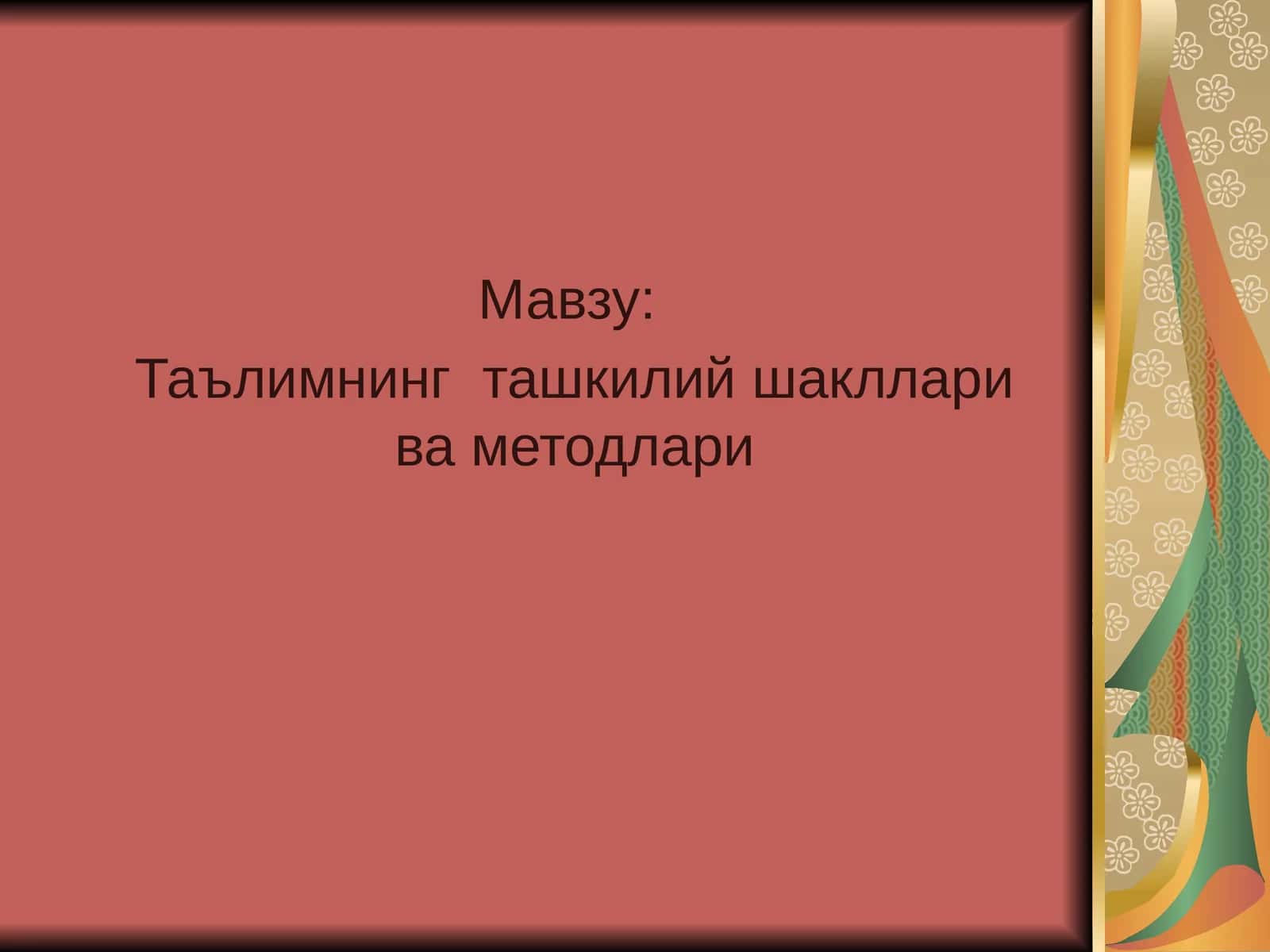 Мавзу:
Таълимнинг  ташкилий шакллари ва методлари